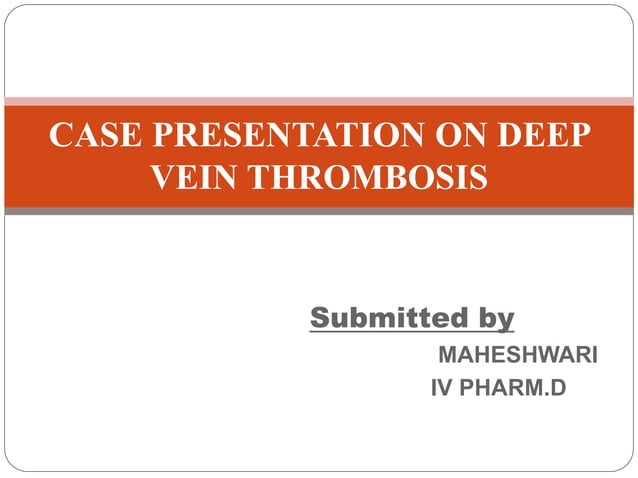 CASE PRESENTATION ON DEEP VEIN THROMBOSIS

Submitted by
MAHESHWARI
IV PHARM.D